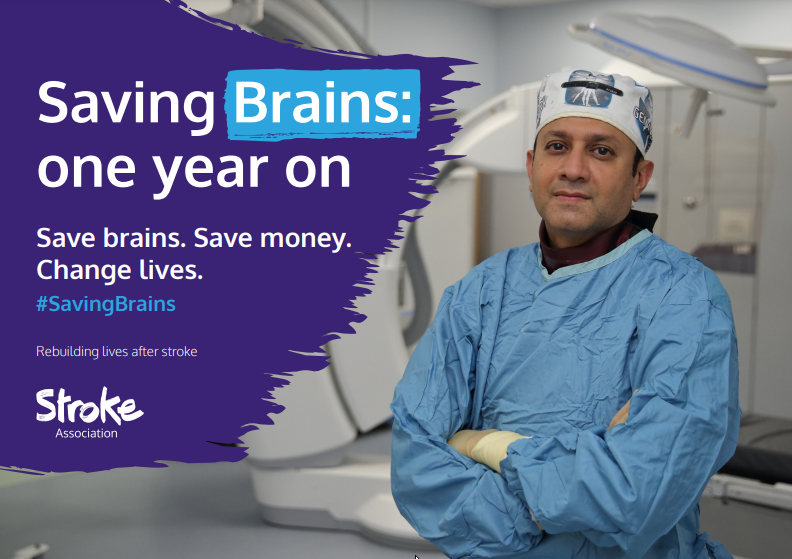 Saving Brains:
one year on

Save brains. Save money. Change lives.
#SavingBrains

Rebuilding lives after stroke

Stroke
Association